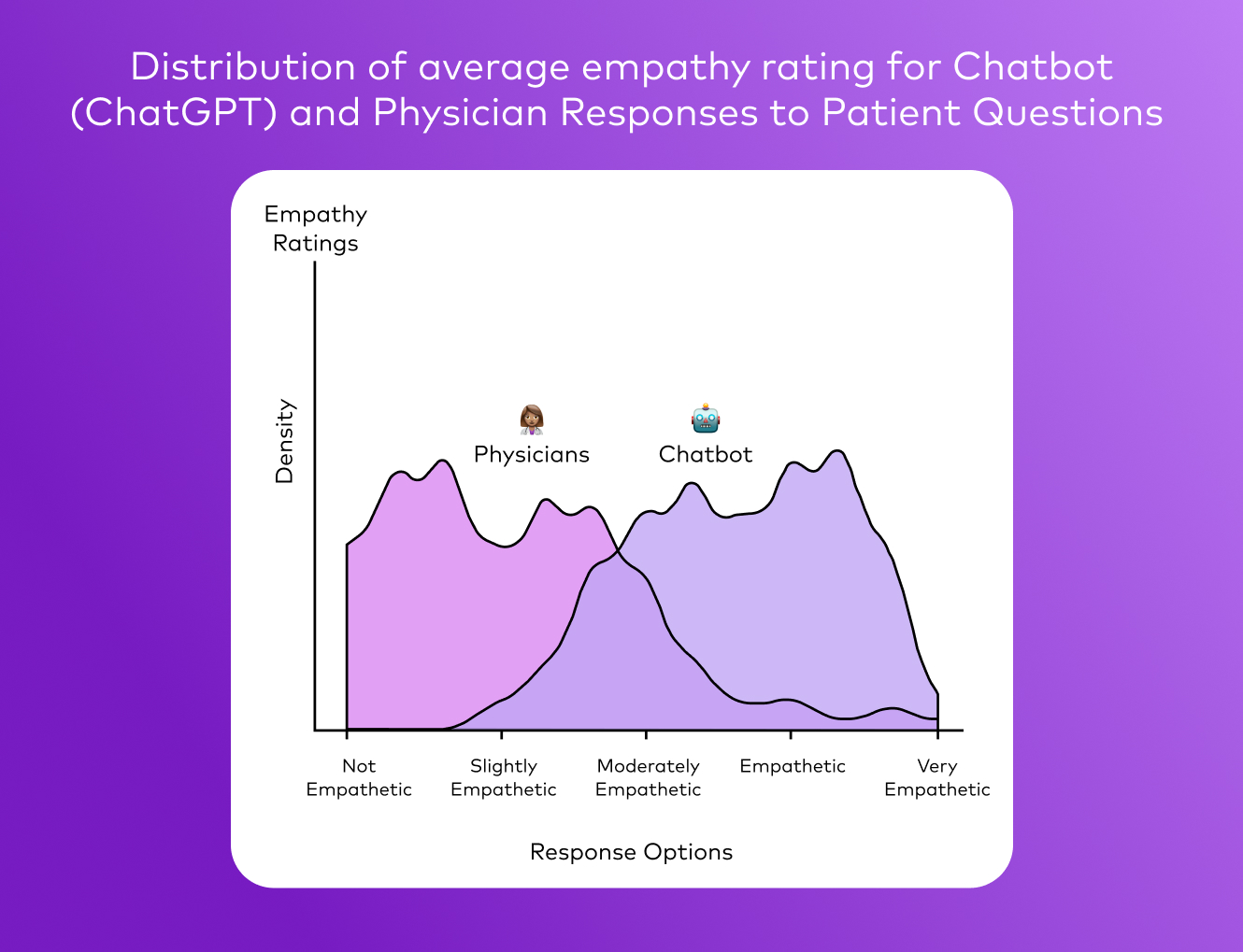 Distribution of average empathy rating for Chatbot (ChatGPT) and Physician Responses to Patient Questions

Empathy Ratings

Density

Physicians

Chatbot

Not Empathetic

Slightly Empathetic

Moderately Empathetic

Empathetic

Very Empathetic

Response Options